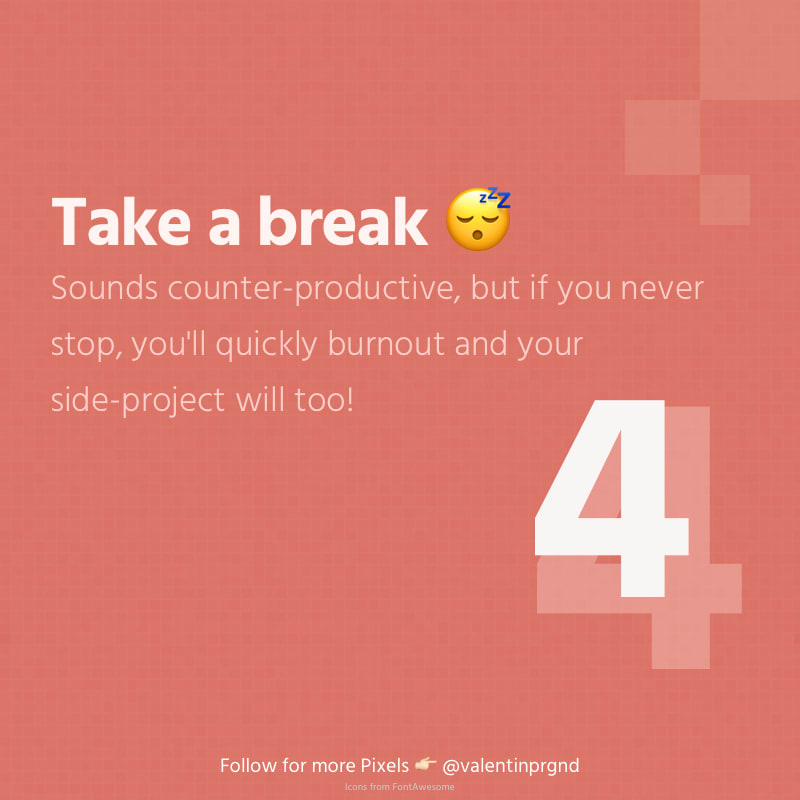 Take a break 😴

Sounds counter-productive, but if you never stop, you'll quickly burnout and your side-project will too!

4

Follow for more Pixels 👉 @valentinprgnd

Icons from FontAwesome